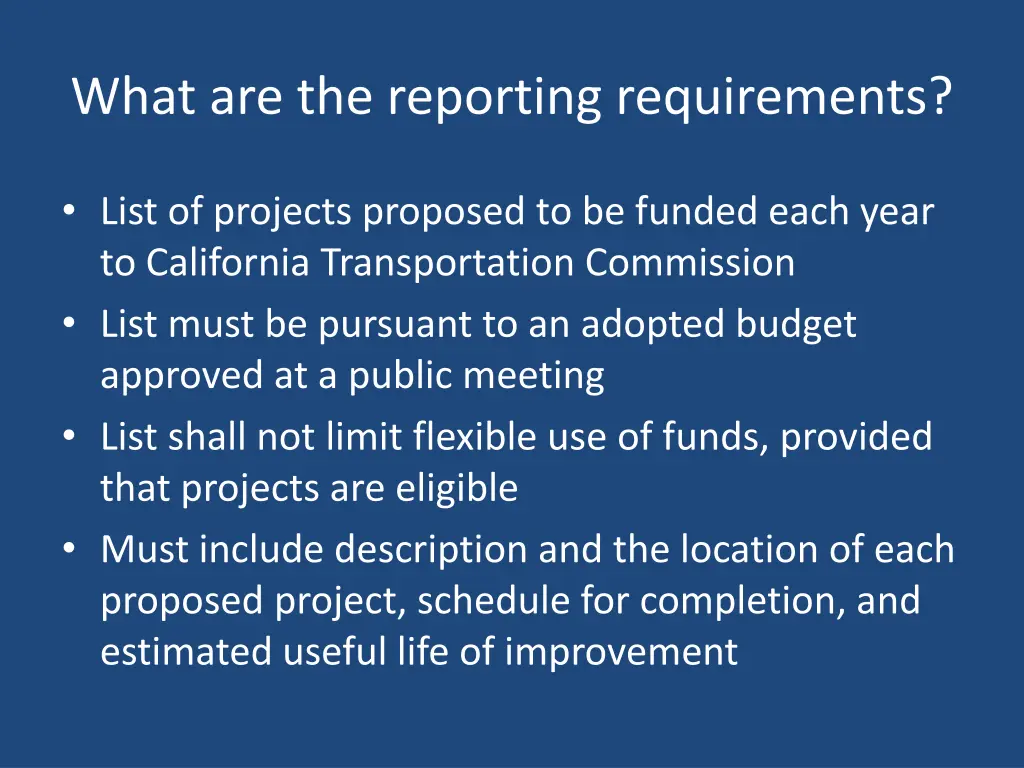 What are the reporting requirements?

• List of projects proposed to be funded each year to California Transportation Commission
• List must be pursuant to an adopted budget approved at a public meeting
• List shall not limit flexible use of funds, provided that projects are eligible
• Must include description and the location of each proposed project, schedule for completion, and estimated useful life of improvement